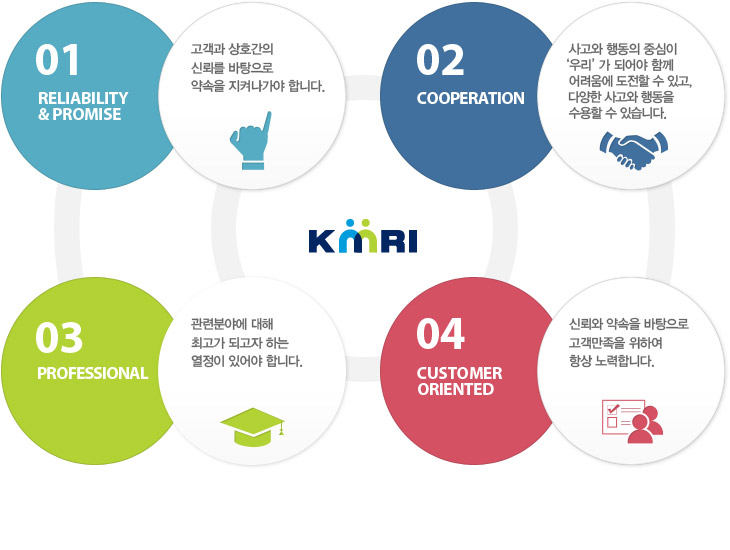 01
RELIABILITY & PROMISE

고객과 상호간의 신뢰를 바탕으로 약속을 지켜나가야 합니다.

02
COOPERATION

사고와 행동의 중심이 '우리' 가 되어야 함께 어려움에 도전할 수 있고, 다양한 사고와 행동을 수용할 수 있습니다.

KMRI

03
PROFESSIONAL

관련분야에 대해 최고가 되고자 하는 열정이 있어야 합니다.

04
CUSTOMER ORIENTED

신뢰와 약속을 바탕으로 고객만족을 위하여 항상 노력합니다.